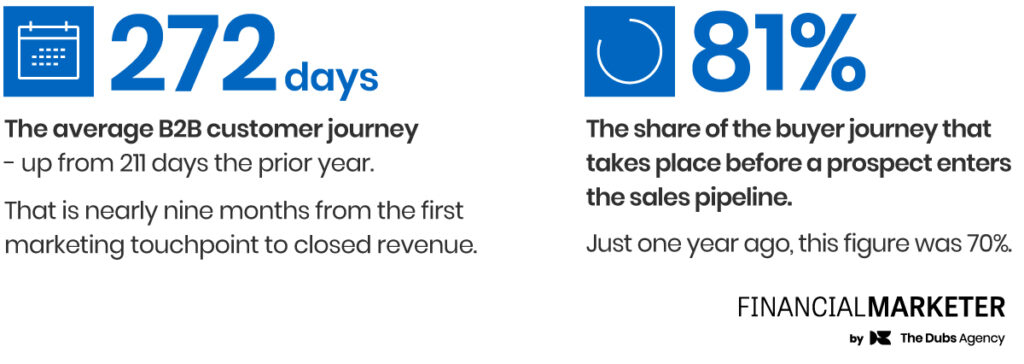 272 days

The average B2B customer journey - up from 211 days the prior year.

That is nearly nine months from the first marketing touchpoint to closed revenue.

81%

The share of the buyer journey that takes place before a prospect enters the sales pipeline.

Just one year ago, this figure was 70%.

FINANCIALMARKETER

by The Dubs Agency